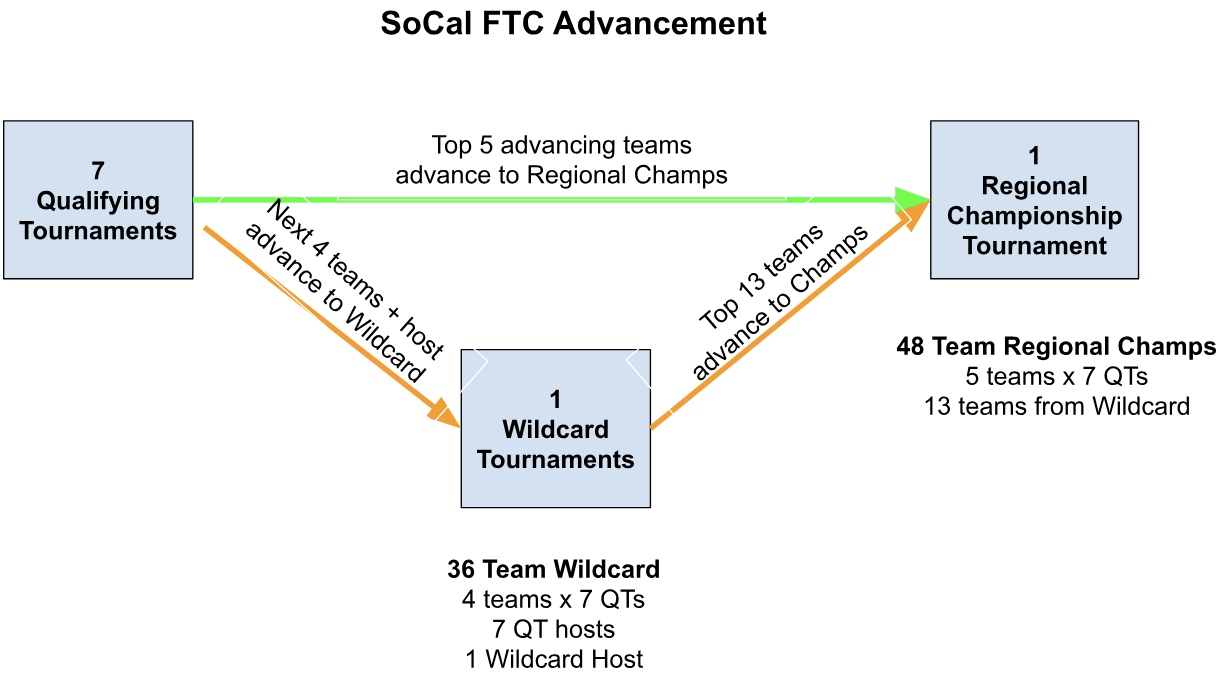 SoCal FTC Advancement

7
Qualifying
Tournaments

Top 5 advancing teams
advance to Regional Champs

1
Regional
Championship
Tournament

Next 4 teams + host
advance to Wildcard

Top 13 teams
advance to Champs

1
Wildcard
Tournaments

48 Team Regional Champs
5 teams x 7 QTs
13 teams from Wildcard

36 Team Wildcard
4 teams x 7 QTs
7 QT hosts
1 Wildcard Host